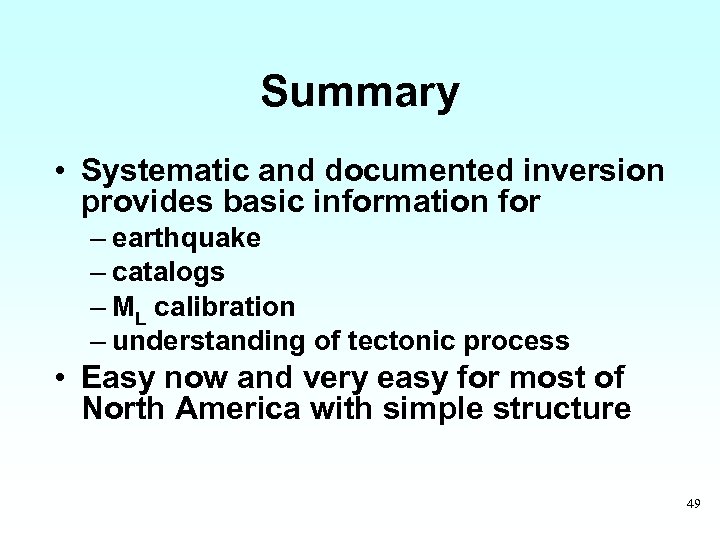 Summary

• Systematic and documented inversion provides basic information for
– earthquake
– catalogs
– $M_L$ calibration
– understanding of tectonic process
• Easy now and very easy for most of North America with simple structure

49